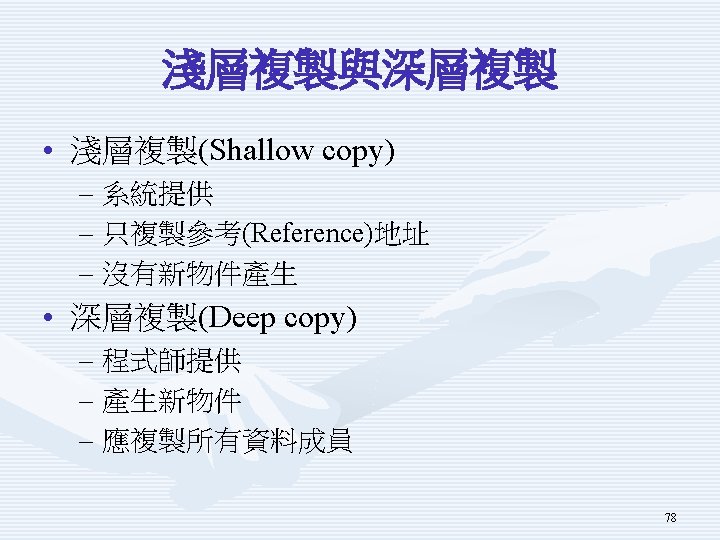 淺層複製與深層複製

• 淺層複製(Shallow copy)
  – 系統提供
  – 只複製參考(Reference)地址
  – 沒有新物件產生
• 深層複製(Deep copy)
  – 程式師提供
  – 產生新物件
  – 應複製所有資料成員

78